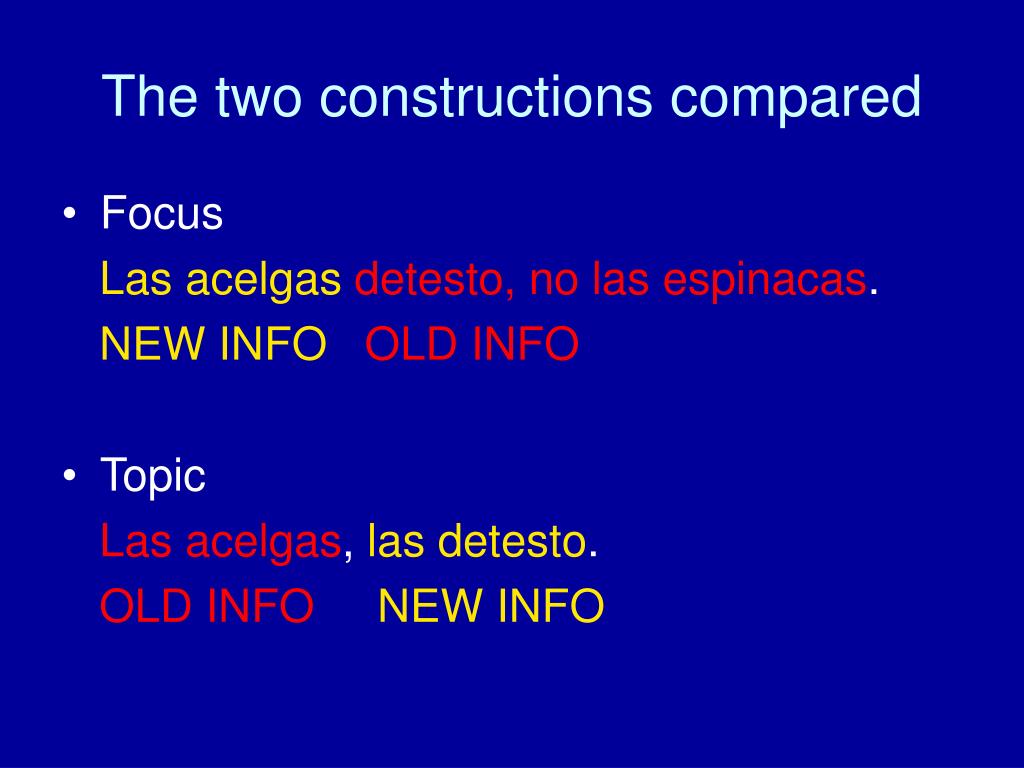 The two constructions compared

• Focus

Las acelgas detesto, no las espinacas.

NEW INFO OLD INFO

• Topic

Las acelgas, las detesto.

OLD INFO NEW INFO